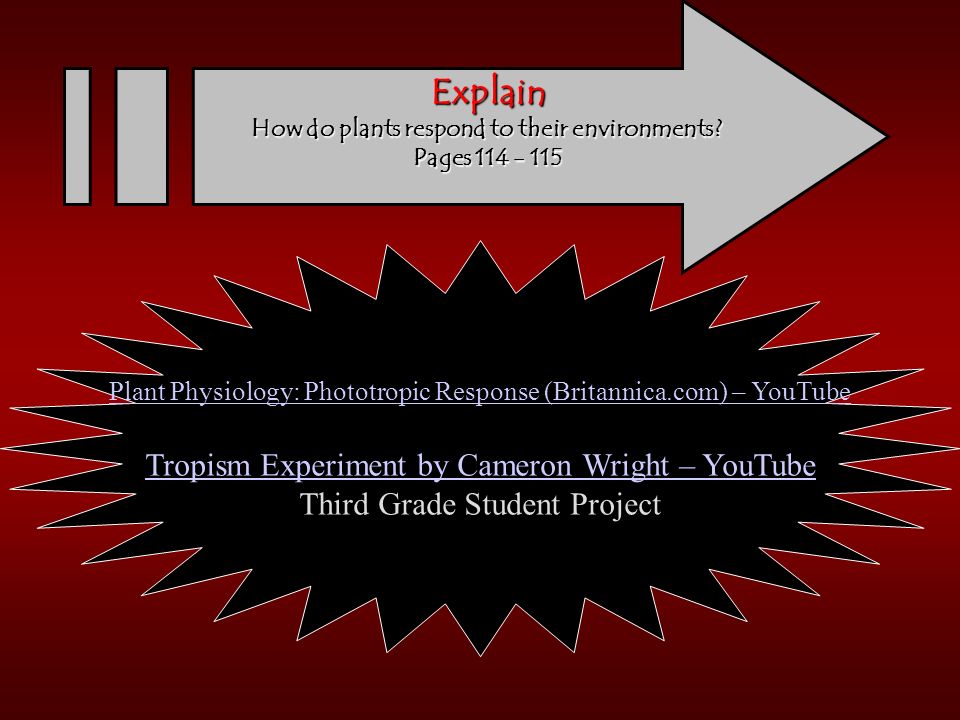 Explain
How do plants respond to their environments?
Pages 114 – 115

Plant Physiology: Phototropic Response (Britannica.com) – YouTube

Tropism Experiment by Cameron Wright – YouTube
Third Grade Student Project